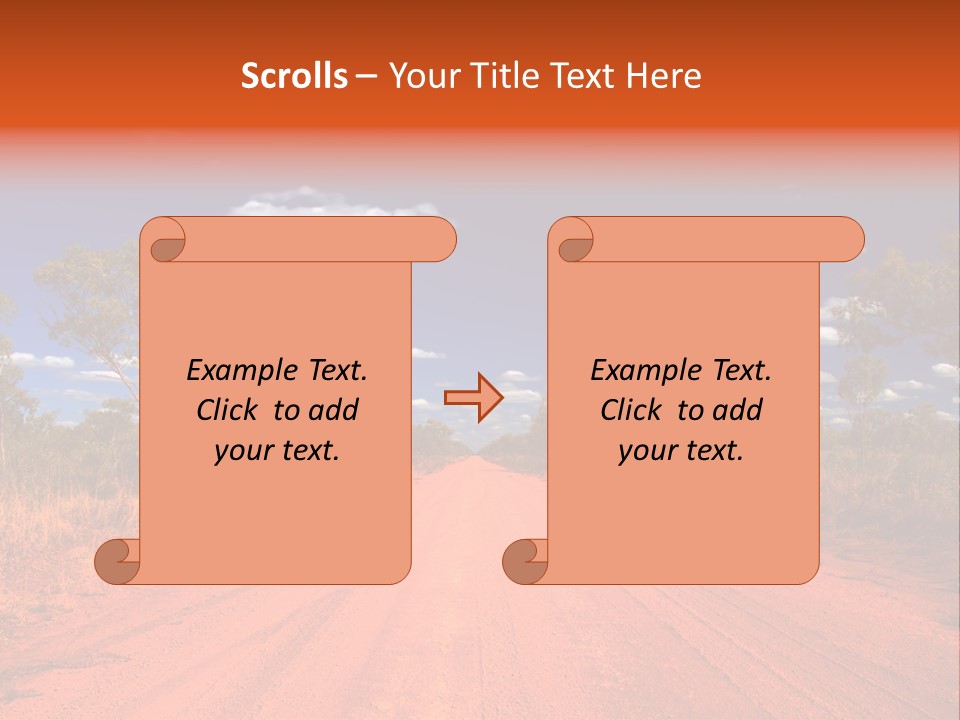 Scrolls – Your Title Text Here

Example Text. Click to add your text.

Example Text. Click to add your text.